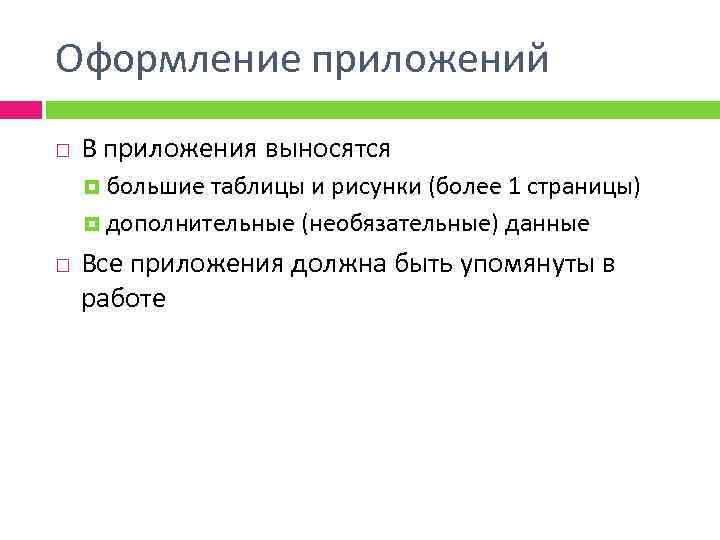 Оформление приложений

В приложения выносятся

большие таблицы и рисунки (более 1 страницы)

дополнительные (необязательные) данные

Все приложения должна быть упомянуты в работе